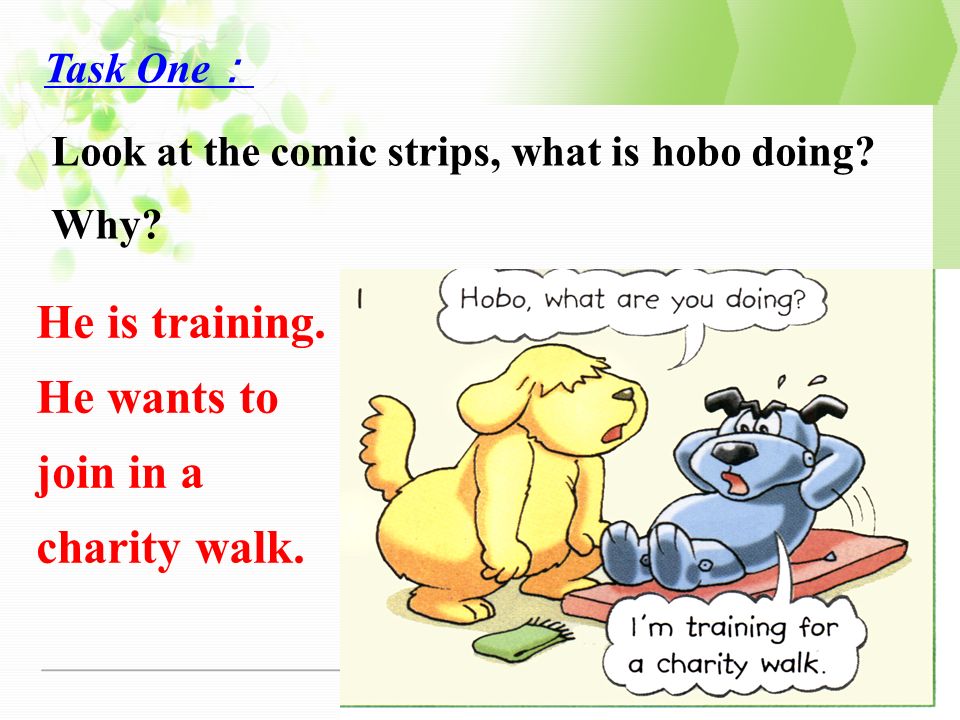 Task One：

Look at the comic strips, what is hobo doing? Why?

He is training. He wants to join in a charity walk.

1

Hobo, what are you doing?

I'm training for a charity walk.